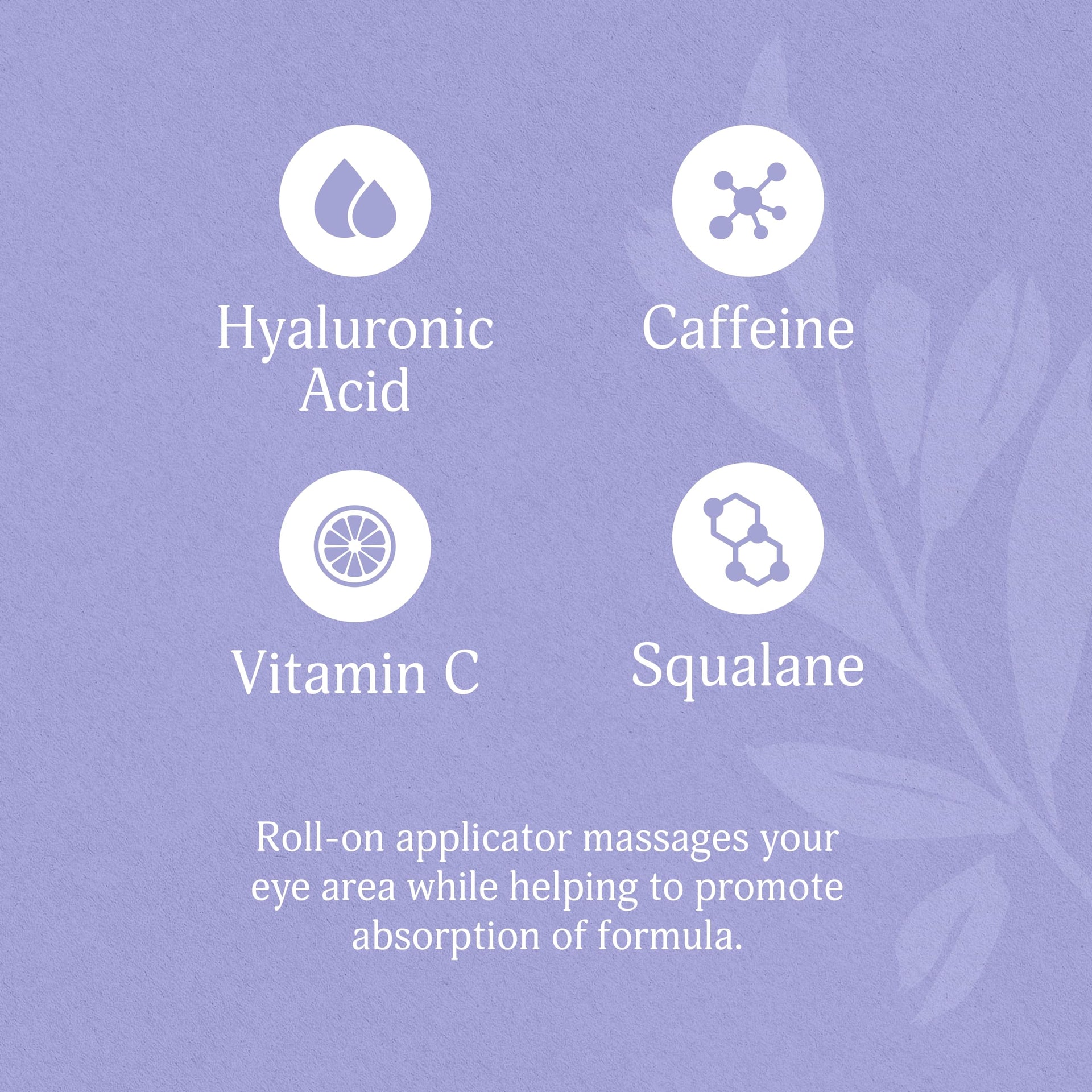 Hyaluronic Acid

Caffeine

Vitamin C

Squalane

Roll-on applicator massages your eye area while helping to promote absorption of formula.